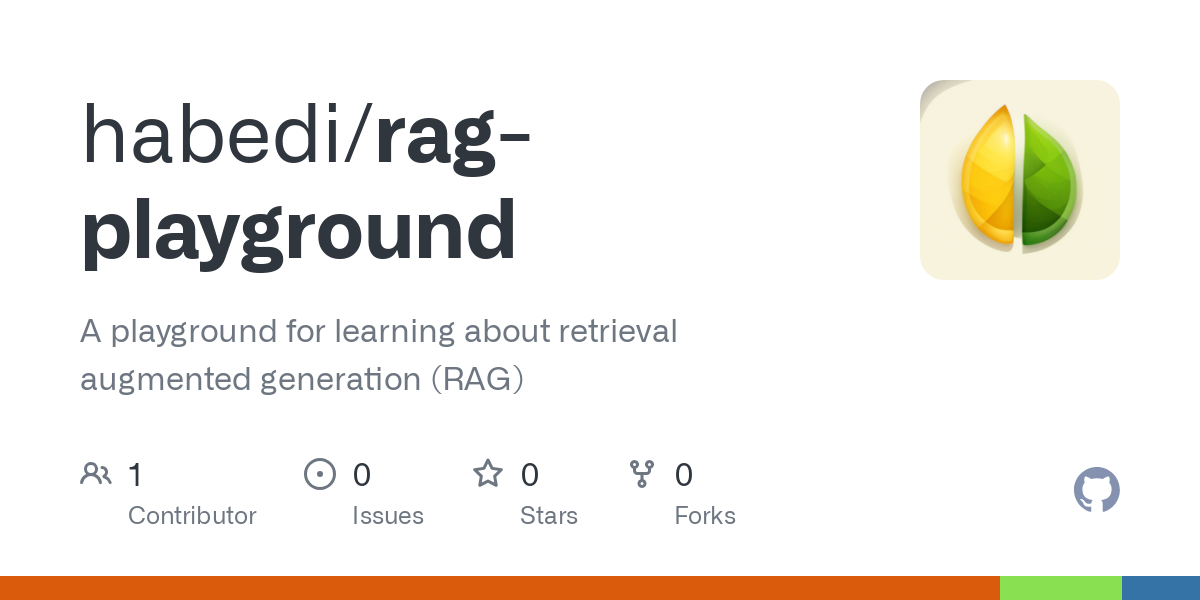 habedi/rag-playground

A playground for learning about retrieval augmented generation (RAG)

1 Contributor
0 Issues
0 Stars
0 Forks